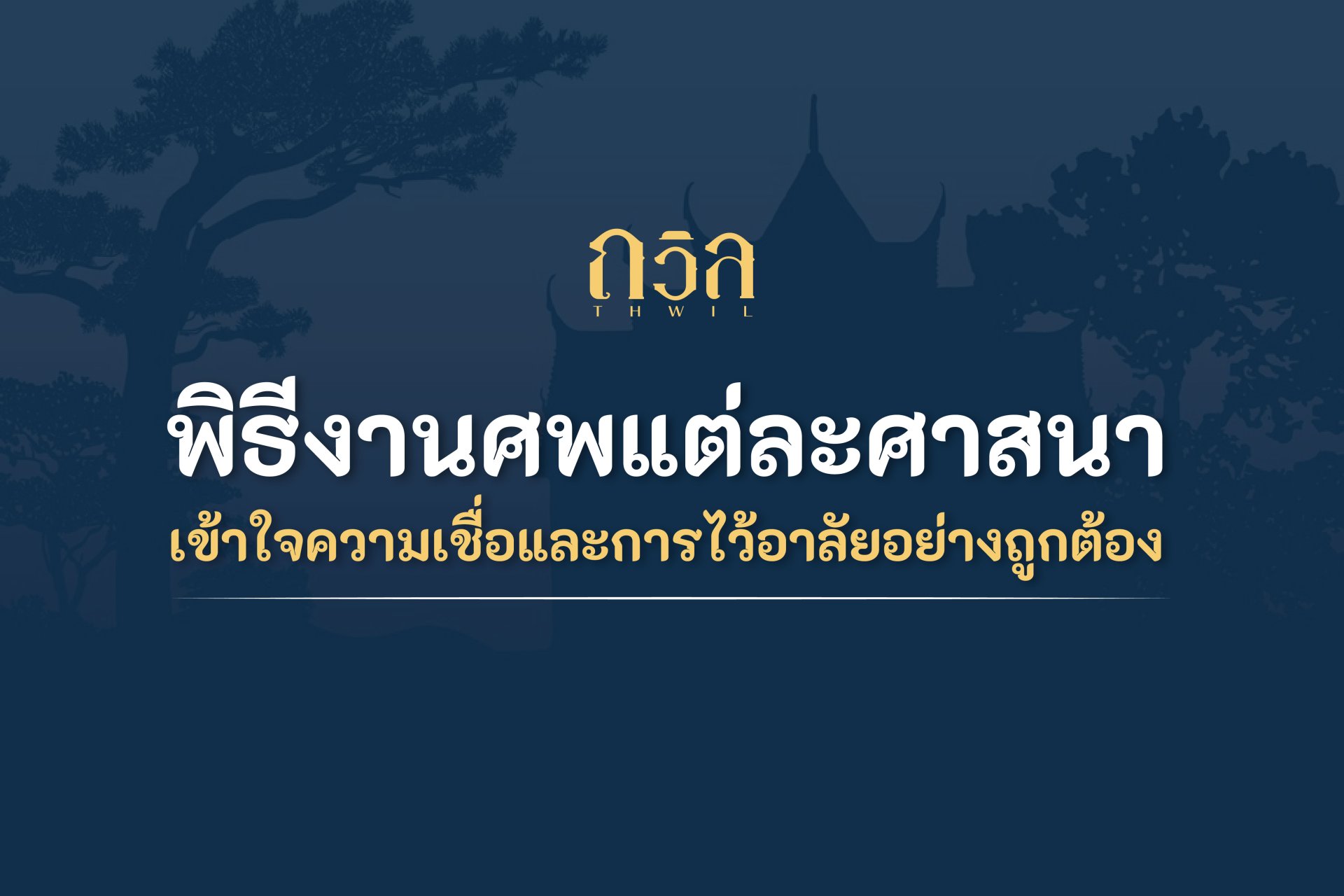 ถวิล
THWIL

พิธีงานศพแต่ละศาสนา

เข้าใจความเชื่อและการไว้อาลัยอย่างถูกต้อง